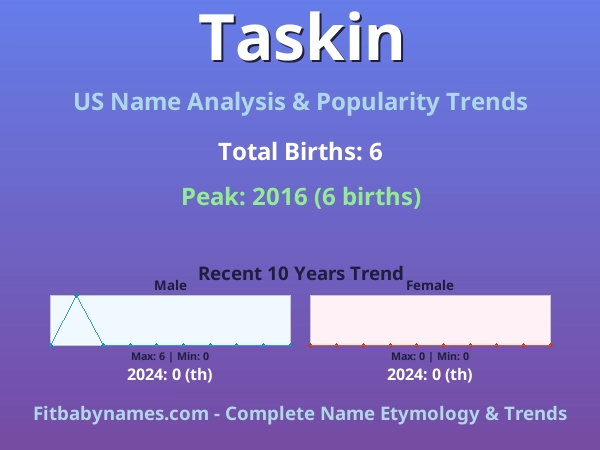 Taskin

US Name Analysis & Popularity Trends

Total Births: 6

Peak: 2016 (6 births)

Recent 10 Years Trend

Male

Max: 6 | Min: 0

2024: 0 (th)

Female

Max: 0 | Min: 0

2024: 0 (th)

Fitbabynames.com - Complete Name Etymology & Trends